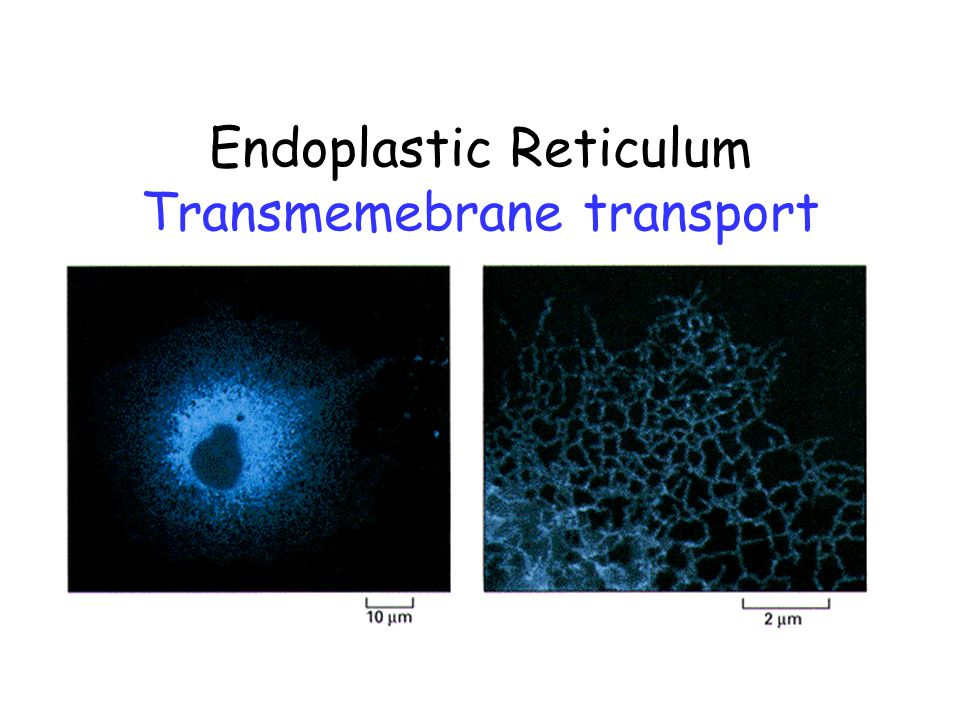 Endoplastic Reticulum
Transmemebrane transport

10 µm

2 µm